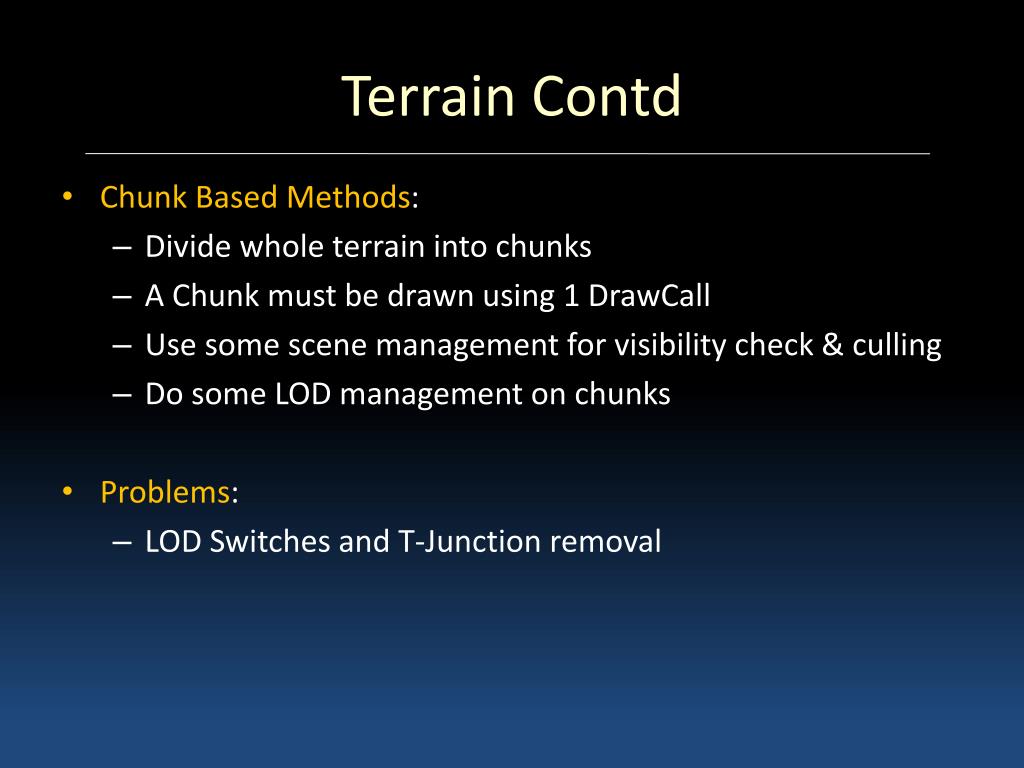 Terrain Contd

• Chunk Based Methods:
 – Divide whole terrain into chunks
 – A Chunk must be drawn using 1 DrawCall
 – Use some scene management for visibility check & culling
 – Do some LOD management on chunks

• Problems:
 – LOD Switches and T-Junction removal